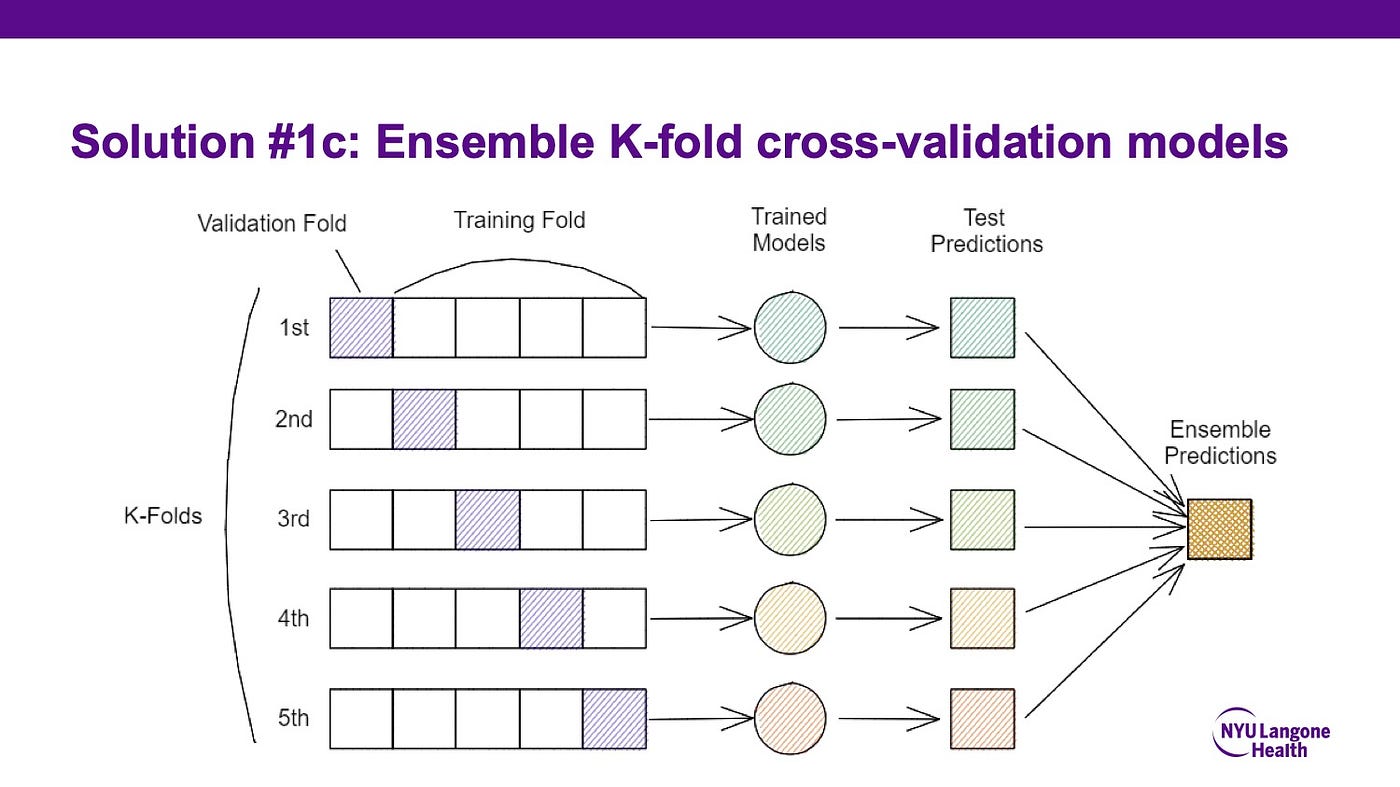 Solution #1c: Ensemble K-fold cross-validation models

Validation Fold

Training Fold

Trained Models

Test Predictions

K-Folds

1st

2nd

3rd

4th

5th

Ensemble Predictions

NYU Langone Health